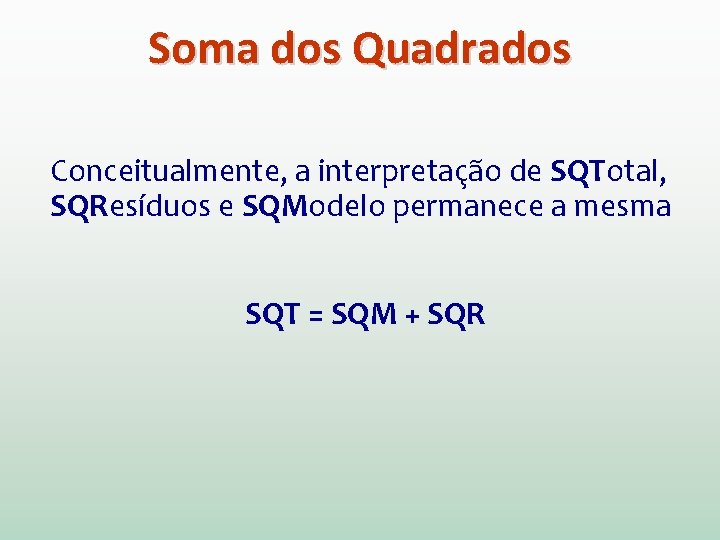 Soma dos Quadrados

Conceitualmente, a interpretação de SQTotal, SQResíduos e SQModelo permanece a mesma

SQT = SQM + SQR